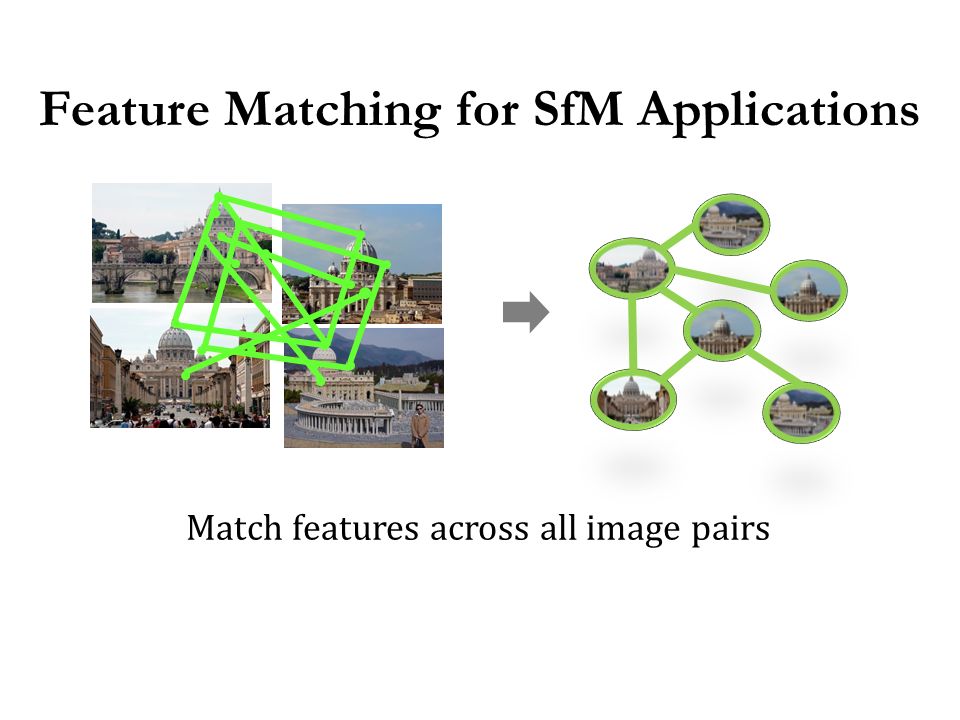 Feature Matching for SfM Applications

Match features across all image pairs